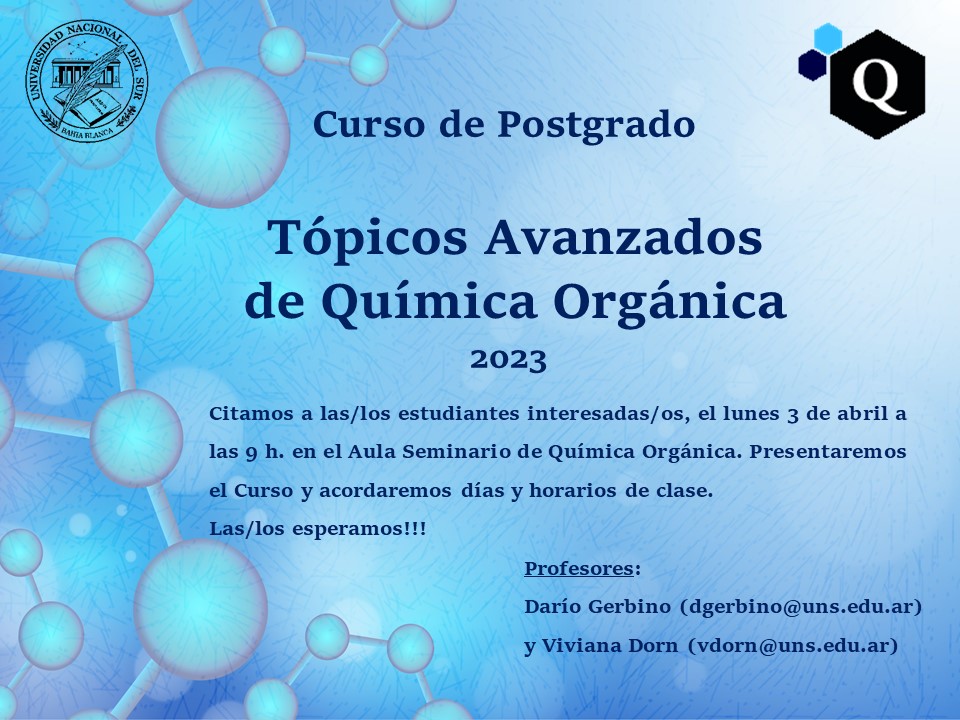 UNIVERSIDAD NACIONAL DEL SUR
BAHIA BLANCA

Q

Curso de Postgrado

Tópicos Avanzados de Química Orgánica

2023

Citamos a las/los estudiantes interesadas/os, el lunes 3 de abril a las 9 h. en el Aula Seminario de Química Orgánica. Presentaremos el Curso y acordaremos días y horarios de clase.
Las/los esperamos!!!

Profesores:
Darío Gerbino (dgerbino@uns.edu.ar)
y Viviana Dorn (vdorn@uns.edu.ar)